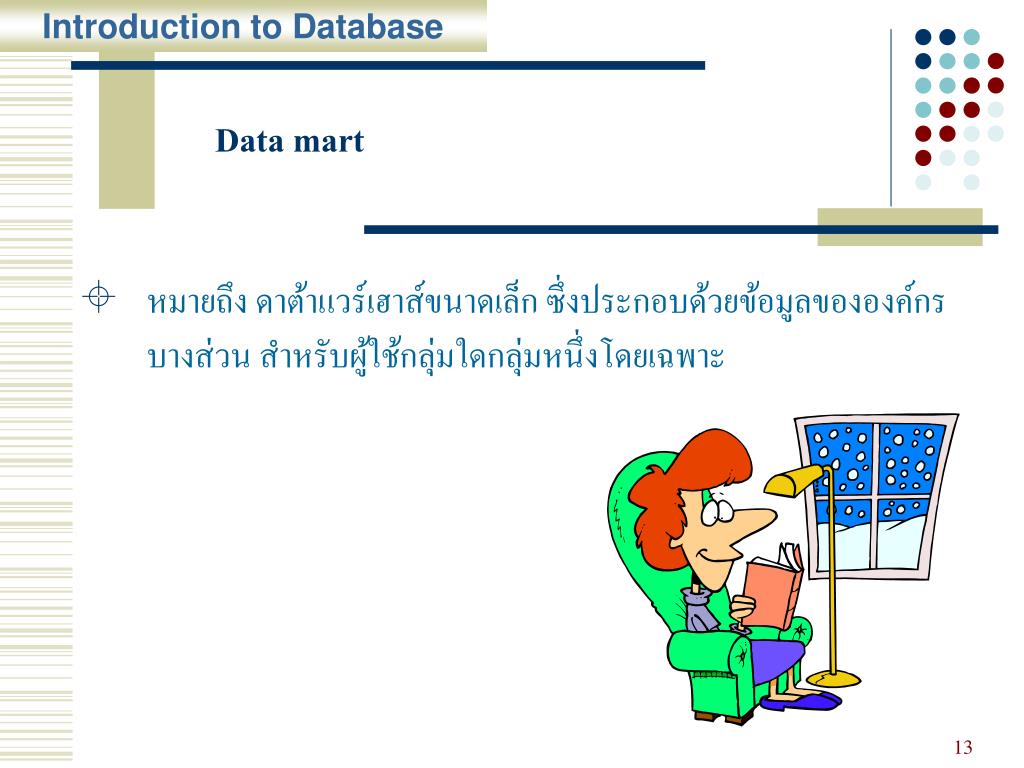 Introduction to Database

Data mart

หมายถึง ดาต้าแวร์เฮาส์ขนาดเล็ก ซึ่งประกอบด้วยข้อมูลขององค์กรบางส่วน สำหรับผู้ใช้กลุ่มใดกลุ่มหนึ่งโดยเฉพาะ

13